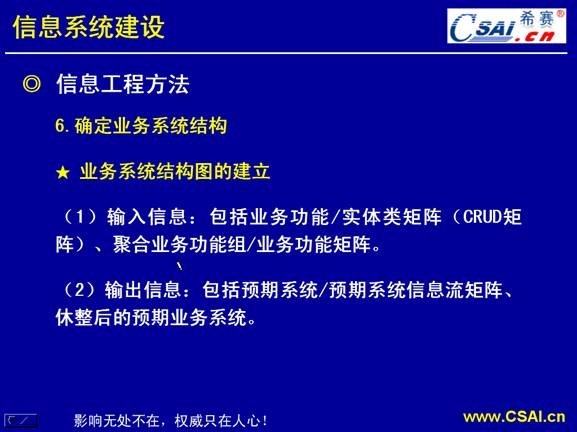 信息系统建设

CSAI.cn 希赛®

◎ 信息工程方法

6.确定业务系统结构

★ 业务系统结构图的建立

（1）输入信息：包括业务功能/实体类矩阵（CRUD矩阵）、聚合业务功能组/业务功能矩阵。

（2）输出信息：包括预期系统/预期系统信息流矩阵、休整后的预期业务系统。

影响无处不在，权威只在人心！

www.CSAI.cn